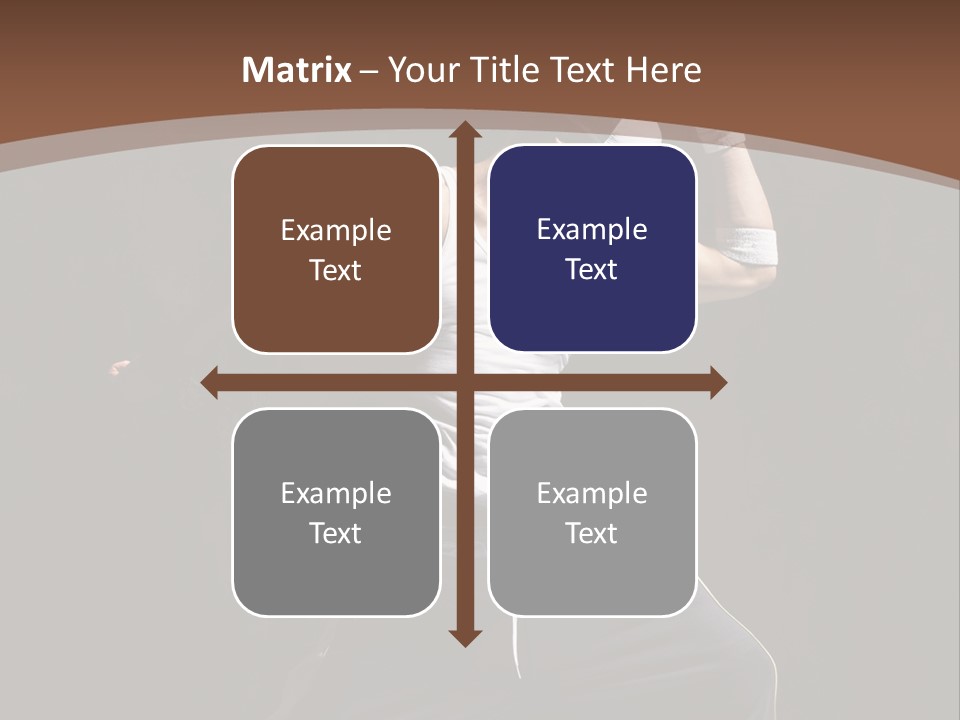 Matrix – Your Title Text Here

Example Text

Example Text

Example Text

Example Text